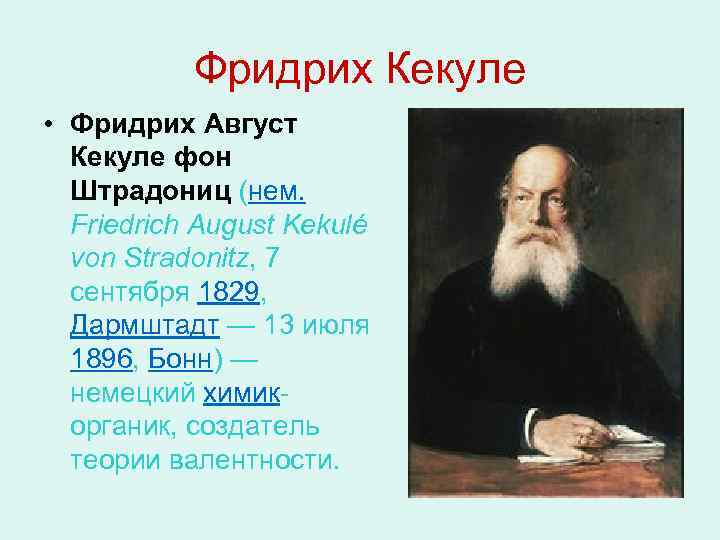 Фридрих Кекуле

• Фридрих Август Кекуле фон Штрадониц (нем. Friedrich August Kekulé von Stradonitz, 7 сентября 1829, Дармштадт — 13 июля 1896, Бонн) — немецкий химик-органик, создатель теории валентности.